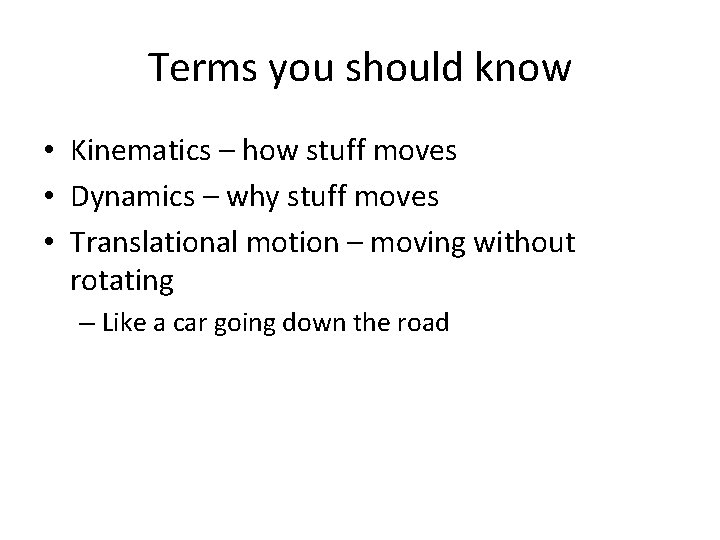 Terms you should know

• Kinematics – how stuff moves
• Dynamics – why stuff moves
• Translational motion – moving without rotating
  – Like a car going down the road